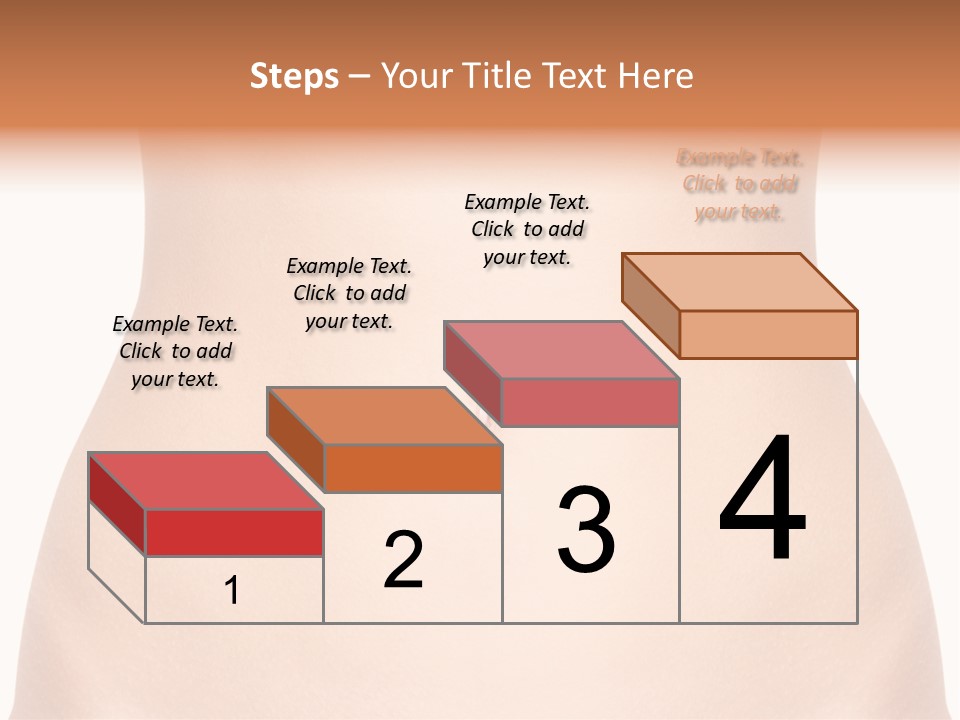 Steps – Your Title Text Here

Example Text. Click to add your text.

Example Text. Click to add your text.

Example Text. Click to add your text.

Example Text. Click to add your text.

1

2

3

4